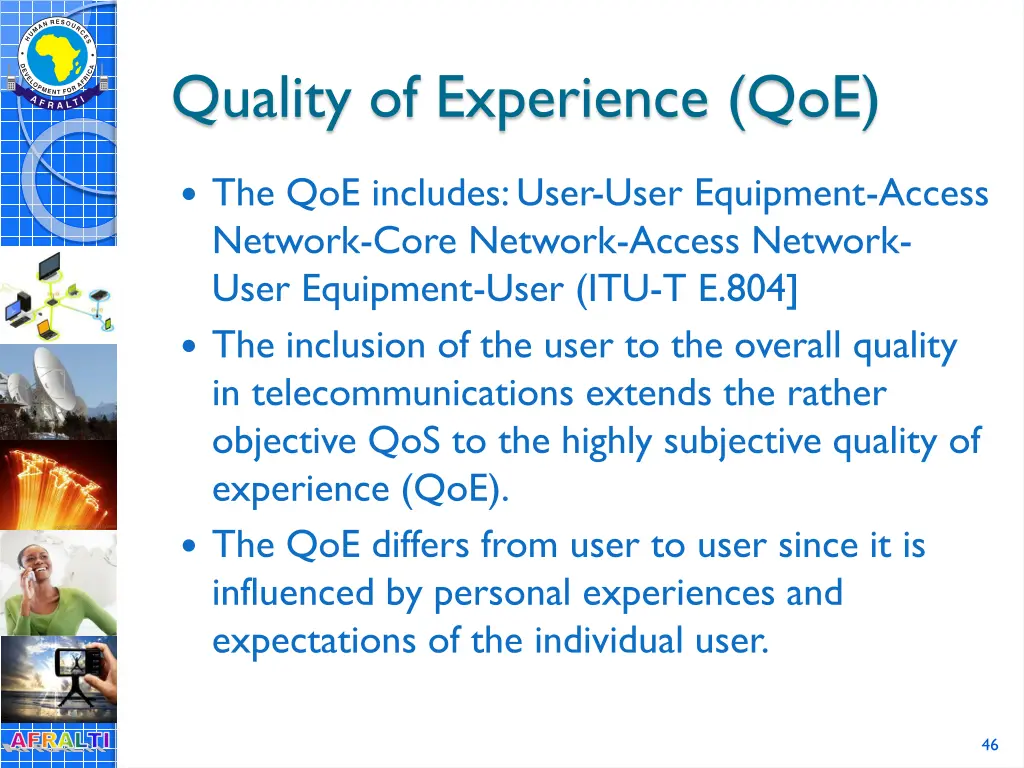 HUMAN RESOURCES DEVELOPMENT FOR AFRICA
AFRALTI

Quality of Experience (QoE)

• The QoE includes: User-User Equipment-Access Network-Core Network-Access Network-User Equipment-User (ITU-T E.804]
• The inclusion of the user to the overall quality in telecommunications extends the rather objective QoS to the highly subjective quality of experience (QoE).
• The QoE differs from user to user since it is influenced by personal experiences and expectations of the individual user.

AFRALTI

46